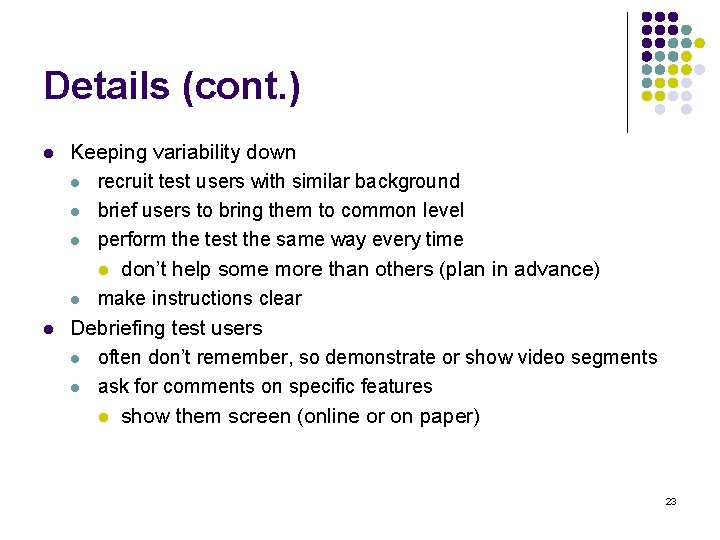 Details (cont.)

• Keeping variability down
• recruit test users with similar background
• brief users to bring them to common level
• perform the test the same way every time
• don't help some more than others (plan in advance)
• make instructions clear
• Debriefing test users
• often don't remember, so demonstrate or show video segments
• ask for comments on specific features
• show them screen (online or on paper)

23